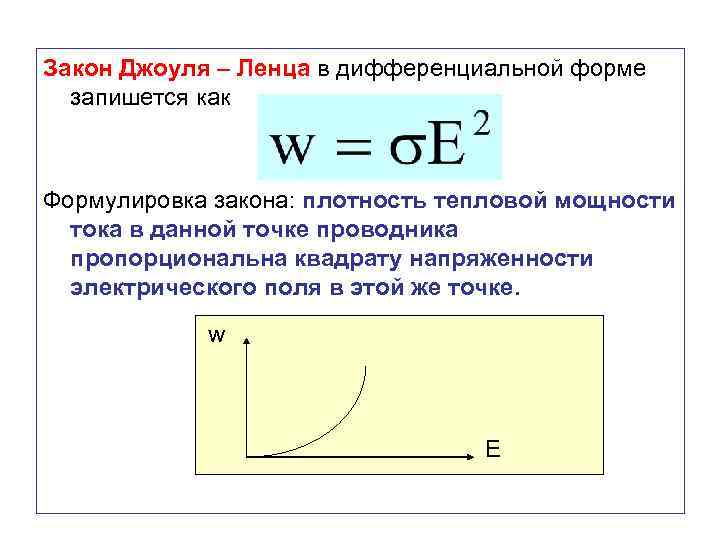 Закон Джоуля – Ленца в дифференциальной форме запишется как

$w = \sigma E^2$

Формулировка закона: плотность тепловой мощности тока в данной точке проводника пропорциональна квадрату напряженности электрического поля в этой же точке.

w

E